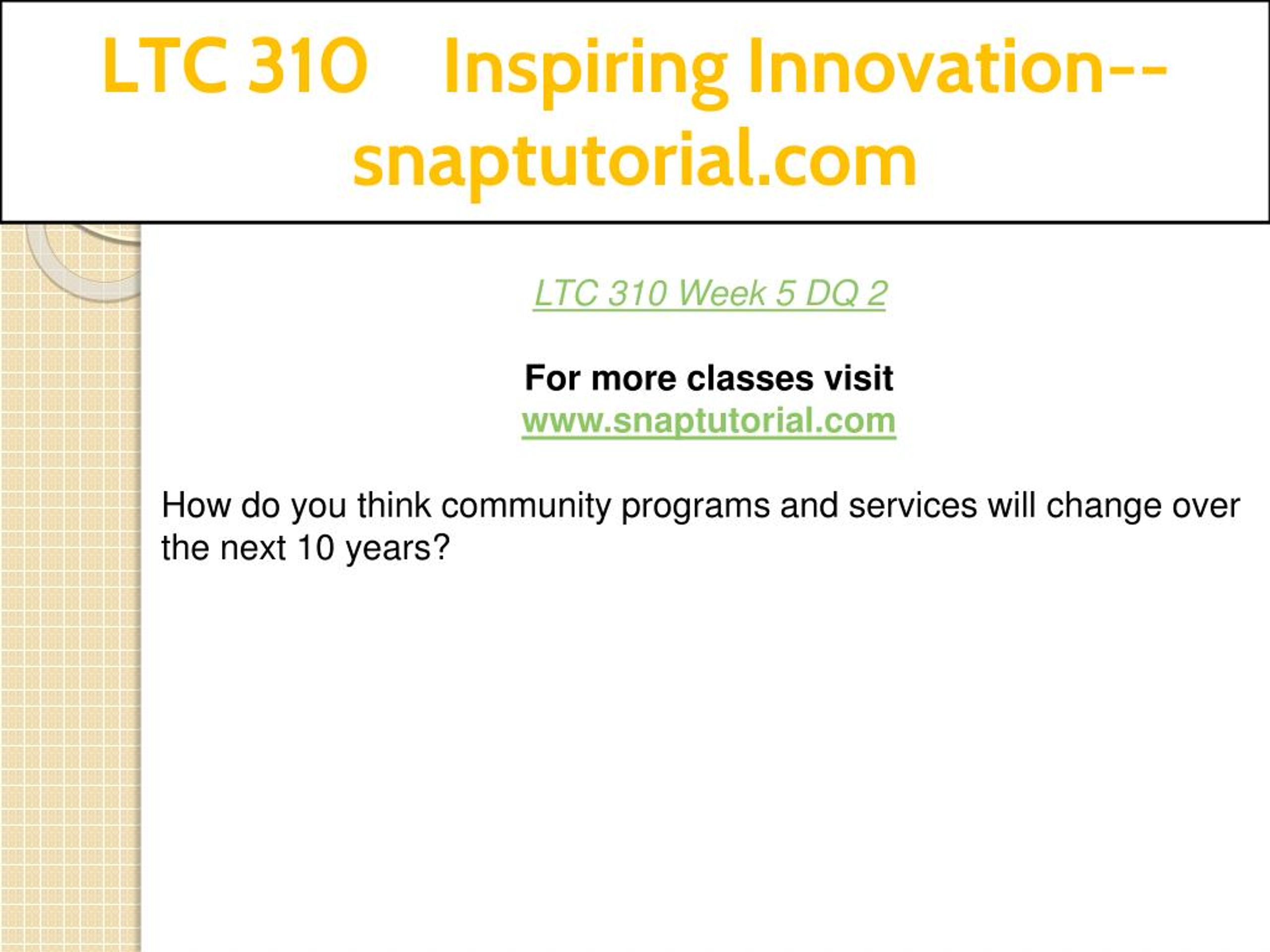 LTC 310 Inspiring Innovation--snaptutorial.com

LTC 310 Week 5 DQ 2

For more classes visit
www.snaptutorial.com

How do you think community programs and services will change over the next 10 years?